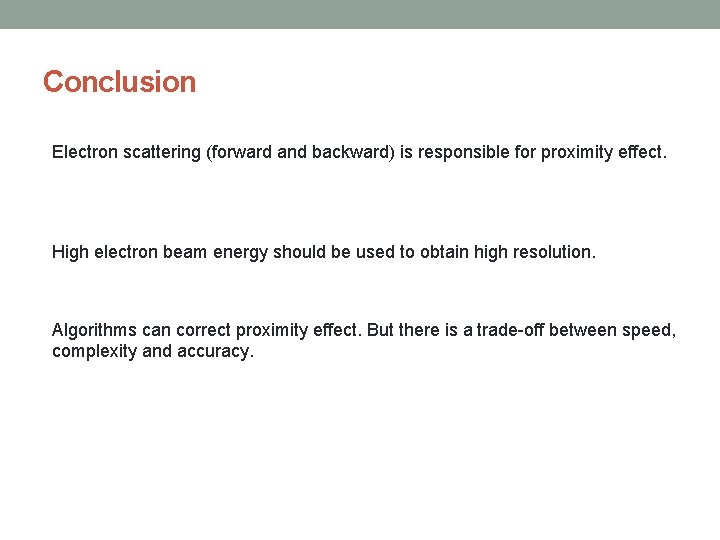 Conclusion

Electron scattering (forward and backward) is responsible for proximity effect.

High electron beam energy should be used to obtain high resolution.

Algorithms can correct proximity effect. But there is a trade-off between speed, complexity and accuracy.